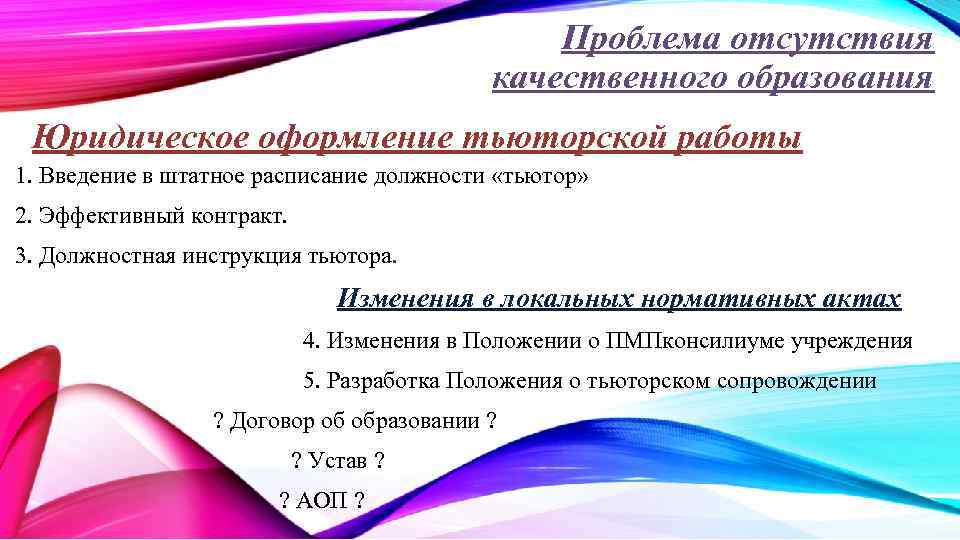 Проблема отсутствия качественного образования

Юридическое оформление тьюторской работы

1. Введение в штатное расписание должности «тьютор»

2. Эффективный контракт.

3. Должностная инструкция тьютора.

Изменения в локальных нормативных актах

4. Изменения в Положении о ПМПконсилиуме учреждения

5. Разработка Положения о тьюторском сопровождении

? Договор об образовании ?

? Устав ?

? АОП ?